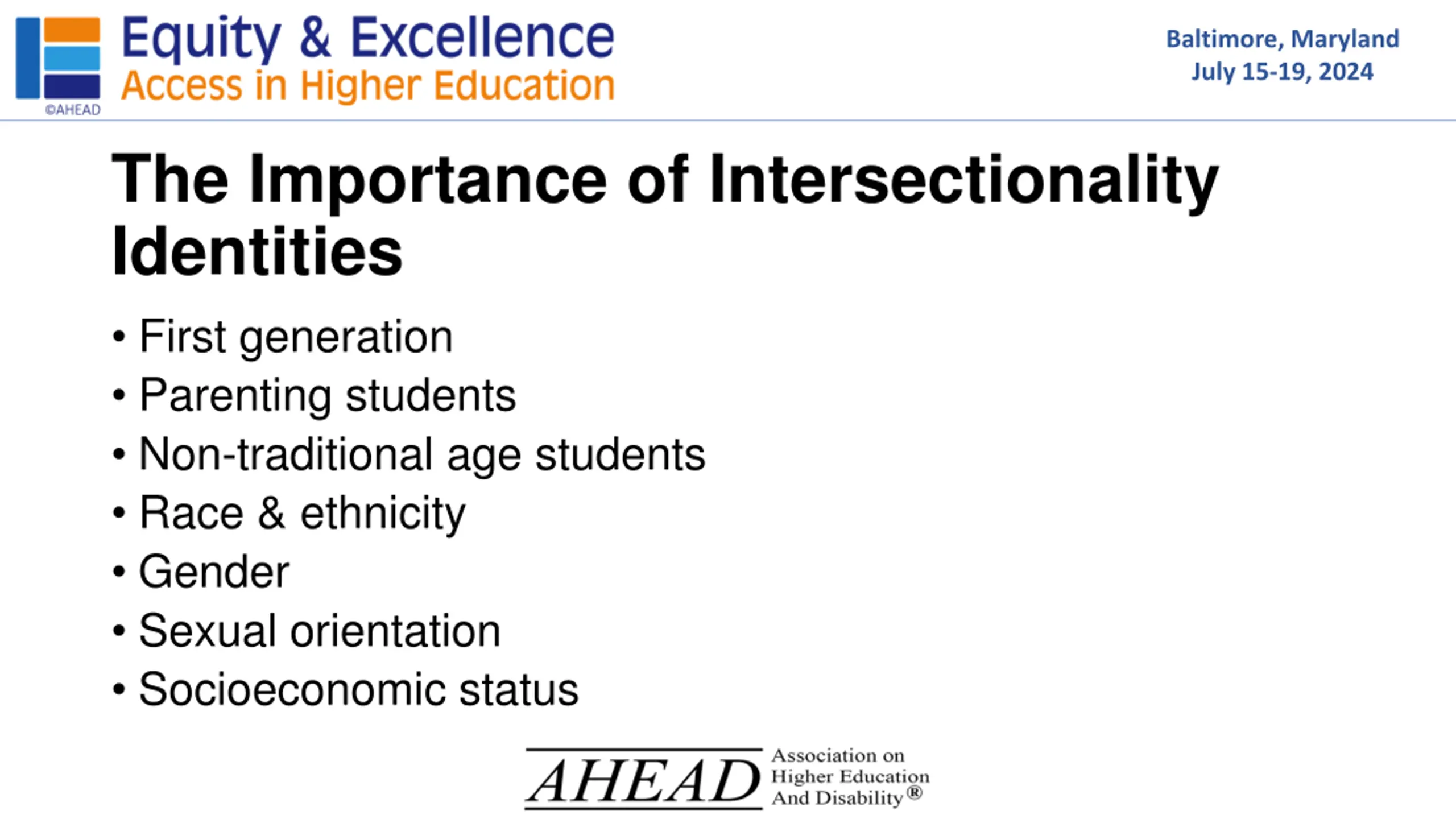 ©AHEAD
Equity & Excellence
Access in Higher Education

Baltimore, Maryland
July 15-19, 2024

The Importance of Intersectionality Identities

• First generation
• Parenting students
• Non-traditional age students
• Race & ethnicity
• Gender
• Sexual orientation
• Socioeconomic status

AHEAD Association on Higher Education And Disability®